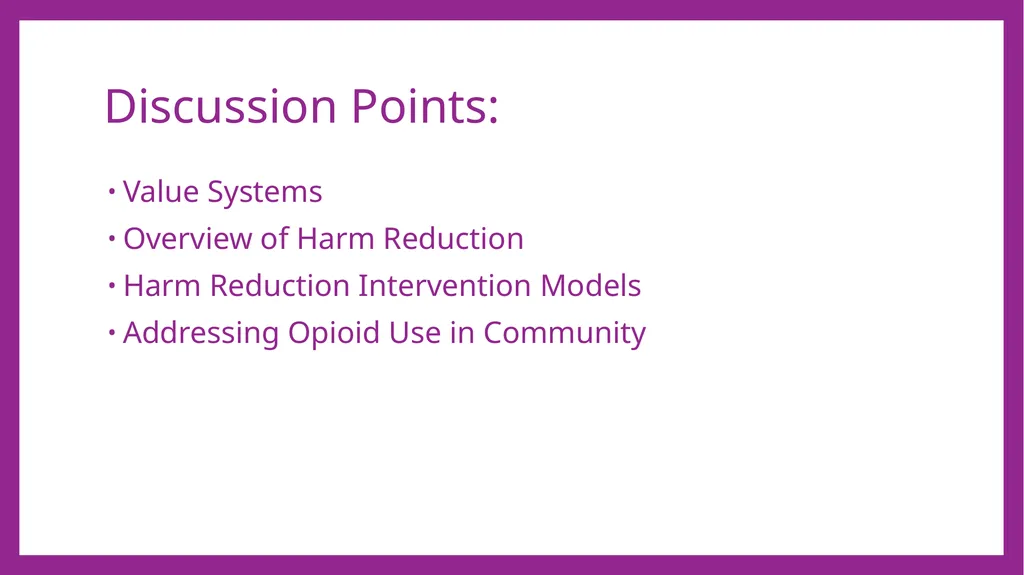 Discussion Points:

• Value Systems
• Overview of Harm Reduction
• Harm Reduction Intervention Models
• Addressing Opioid Use in Community